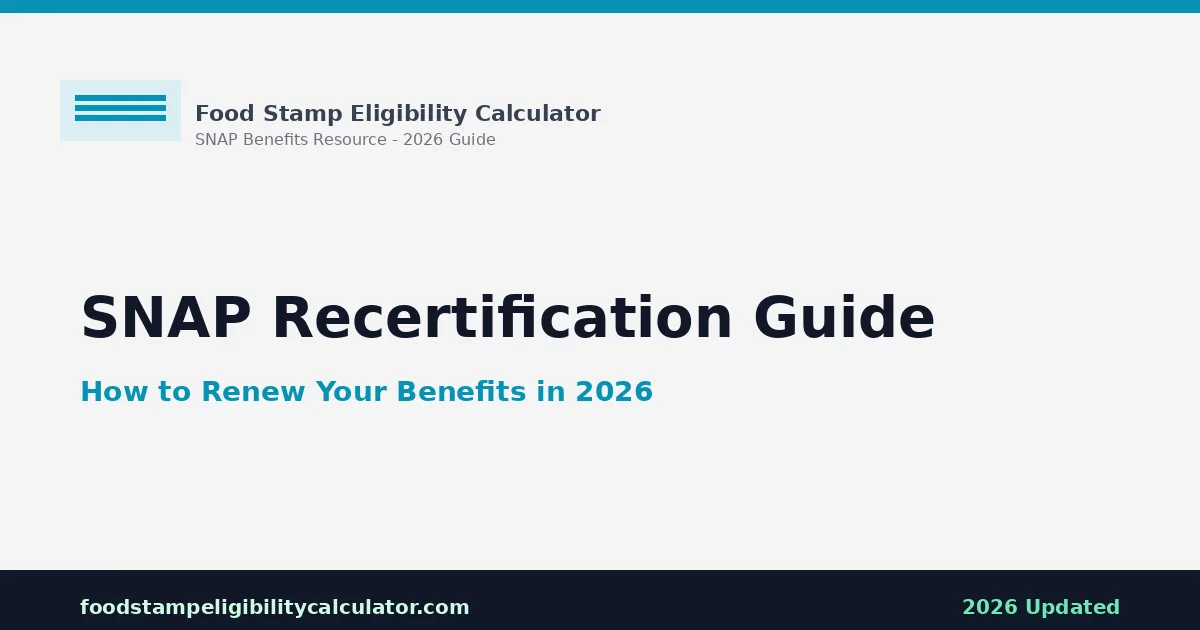 Food Stamp Eligibility Calculator
SNAP Benefits Resource - 2026 Guide

SNAP Recertification Guide

How to Renew Your Benefits in 2026

foodstampeligibilitycalculator.com

2026 Updated